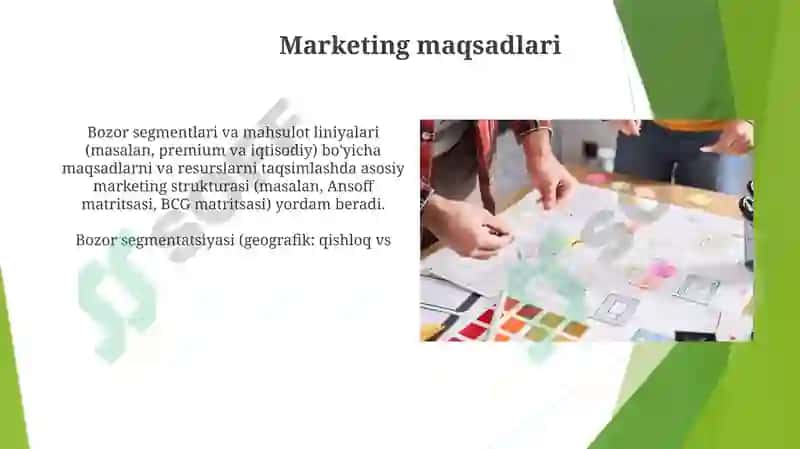 Marketing maqsadlari

Bozor segmentlari va mahsulot liniyalari (masalan, premium va iqtisodiy) bo'yicha maqsadlarni va resurslarni taqsimlashda asosiy marketing strukturasi (masalan, Ansoff matritsasi, BCG matritsasi) yordam beradi.

Bozor segmentatsiyasi (geografik: qishloq vs